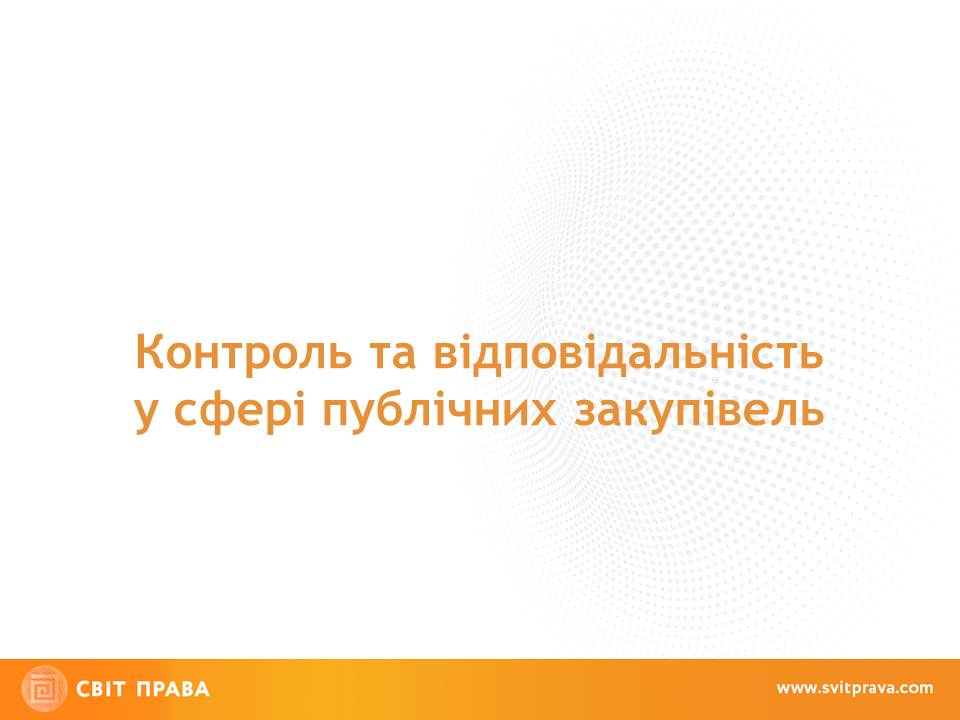 Контроль та відповідальність у сфері публічних закупівель

СВІТ ПРАВА

www.svitprava.com